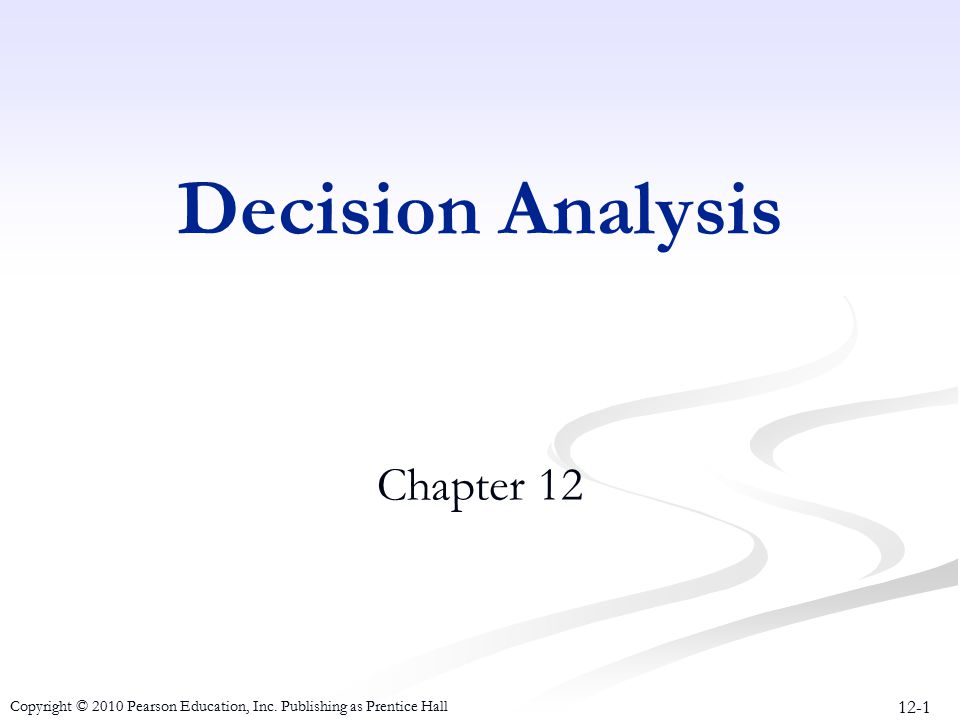 Decision Analysis

Chapter 12

Copyright © 2010 Pearson Education, Inc. Publishing as Prentice Hall

12-1